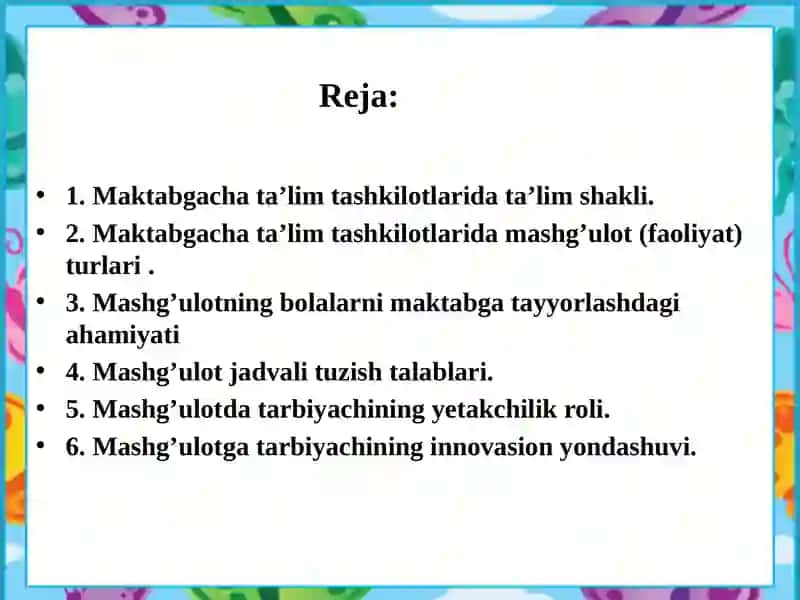 Reja:

• 1. Maktabgacha ta’lim tashkilotlarida ta’lim shakli.
• 2. Maktabgacha ta’lim tashkilotlarida mashg’ulot (faoliyat) turlari .
• 3. Mashg’ulotning bolalarni maktabga tayyorlashdagi ahamiyati
• 4. Mashg’ulot jadvali tuzish talablari.
• 5. Mashg’ulotda tarbiyachining yetakchilik roli.
• 6. Mashg’ulotga tarbiyachining innovasion yondashuvi.